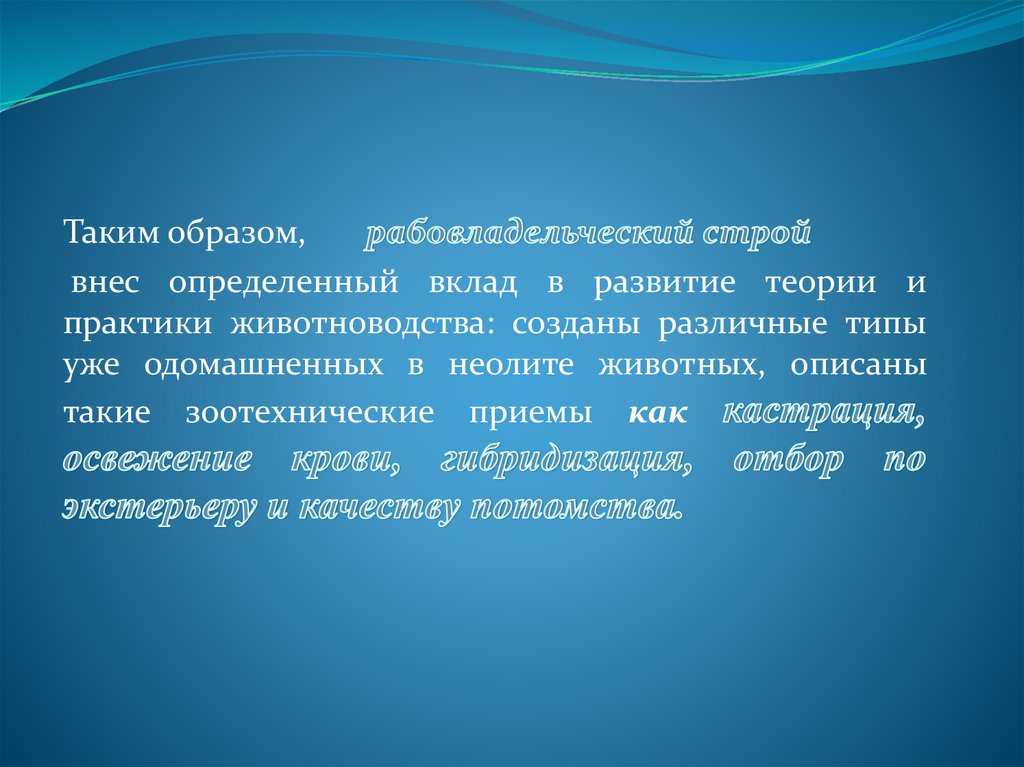 Таким образом, рабовладельческий строй

внес определенный вклад в развитие теории и практики животноводства: созданы различные типы уже одомашненных в неолите животных, описаны такие зоотехнические приемы как кастрация, освежение крови, гибридизация, отбор по экстерьеру и качеству потомства.